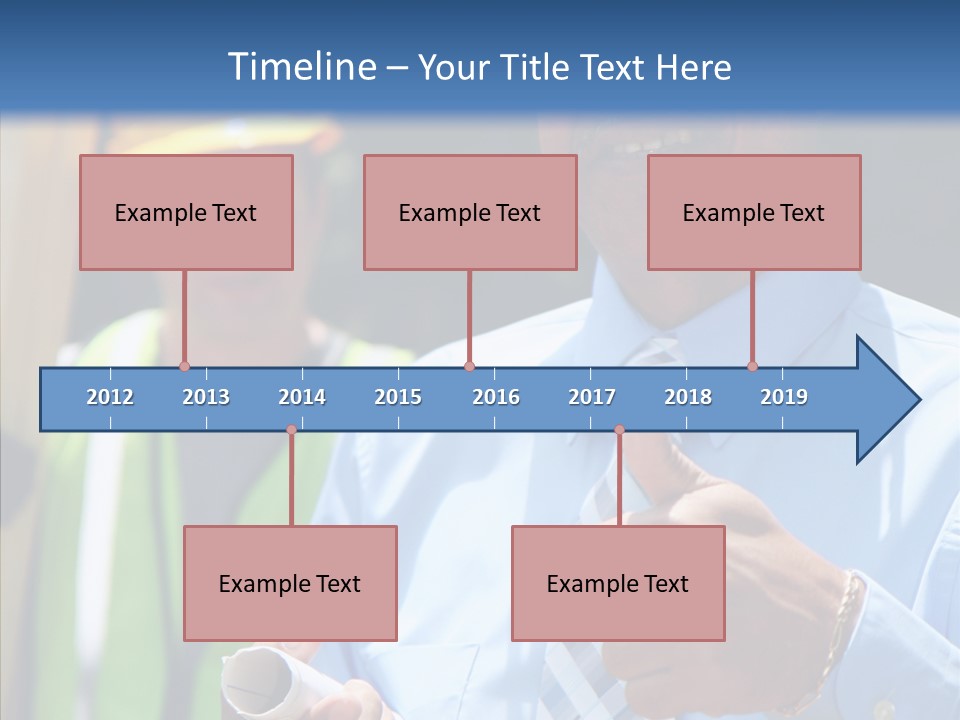 Timeline – Your Title Text Here

Example Text

Example Text

Example Text

2012 2013 2014 2015 2016 2017 2018 2019

Example Text

Example Text